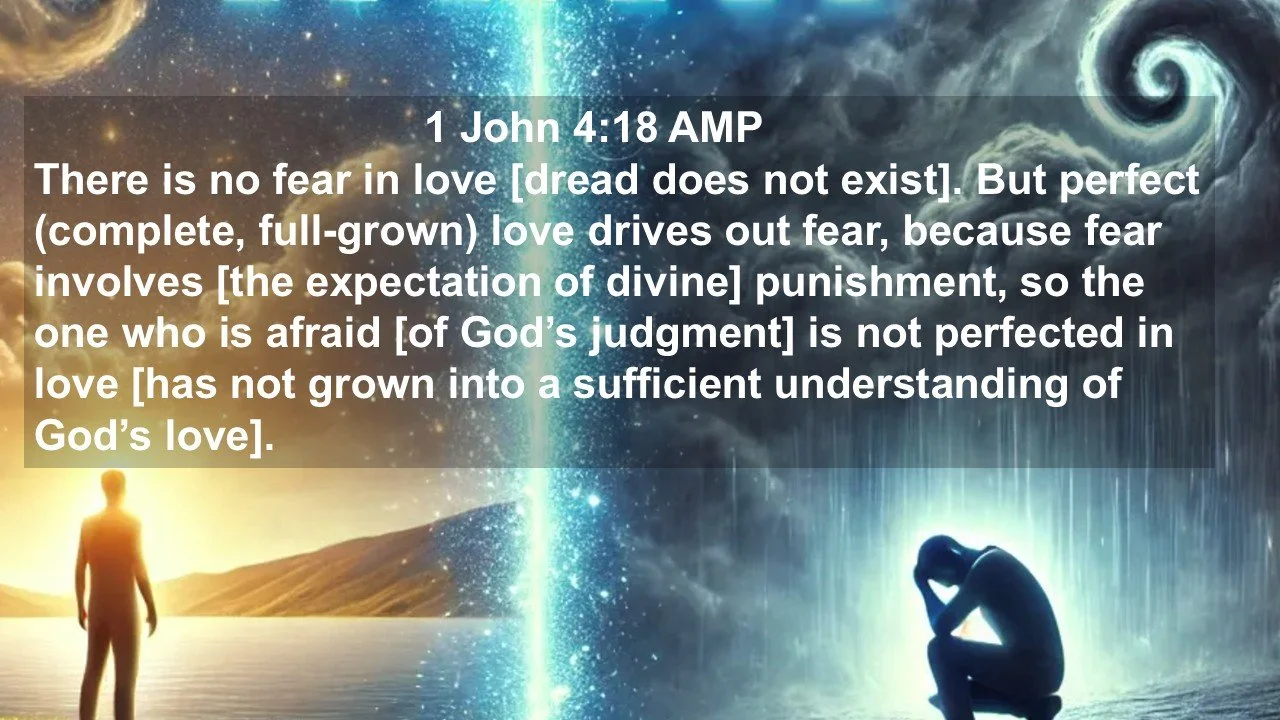 1 John 4:18 AMP
There is no fear in love [dread does not exist]. But perfect (complete, full-grown) love drives out fear, because fear involves [the expectation of divine] punishment, so the one who is afraid [of God’s judgment] is not perfected in love [has not grown into a sufficient understanding of God’s love].